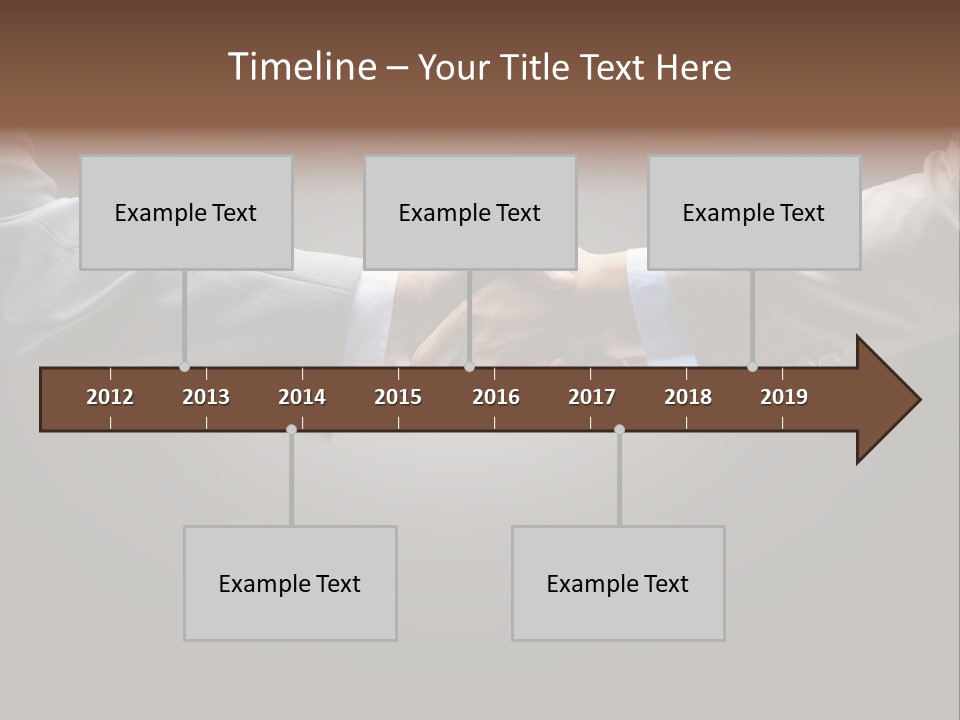 Timeline – Your Title Text Here

Example Text

Example Text

Example Text

2012 2013 2014 2015 2016 2017 2018 2019

Example Text

Example Text